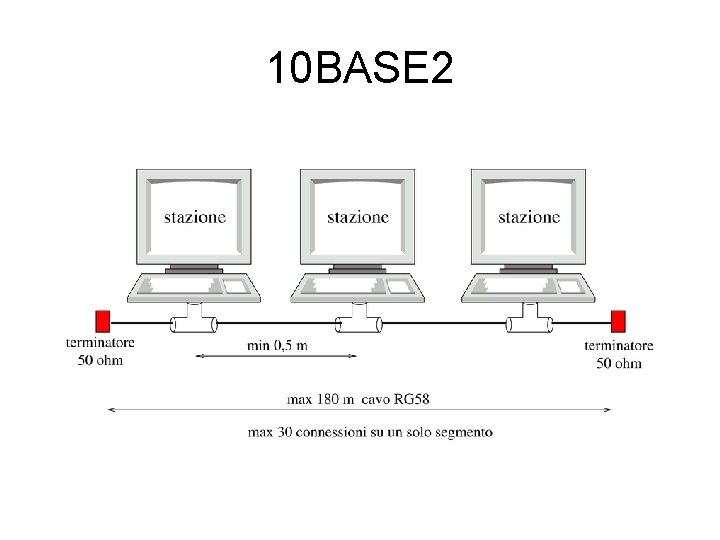 10BASE2

stazione

stazione

stazione

terminatore
50 ohm

min 0,5 m

terminatore
50 ohm

max 180 m cavo RG58

max 30 connessioni su un solo segmento